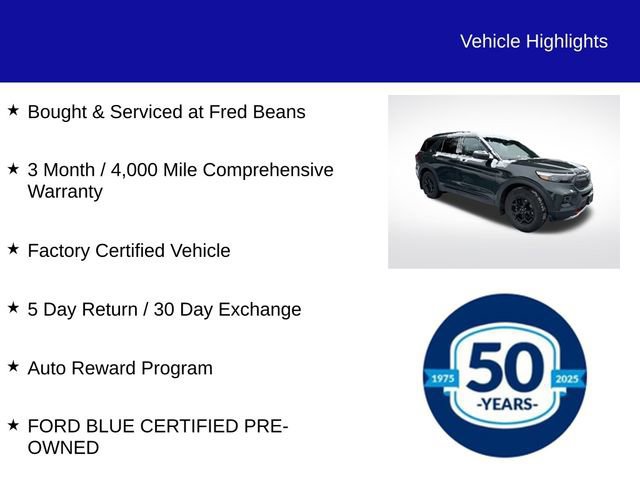 Vehicle Highlights

★ Bought & Serviced at Fred Beans

★ 3 Month / 4,000 Mile Comprehensive Warranty

★ Factory Certified Vehicle

★ 5 Day Return / 30 Day Exchange

★ Auto Reward Program

★ FORD BLUE CERTIFIED PRE-OWNED

1975 50 2025 -YEARS-